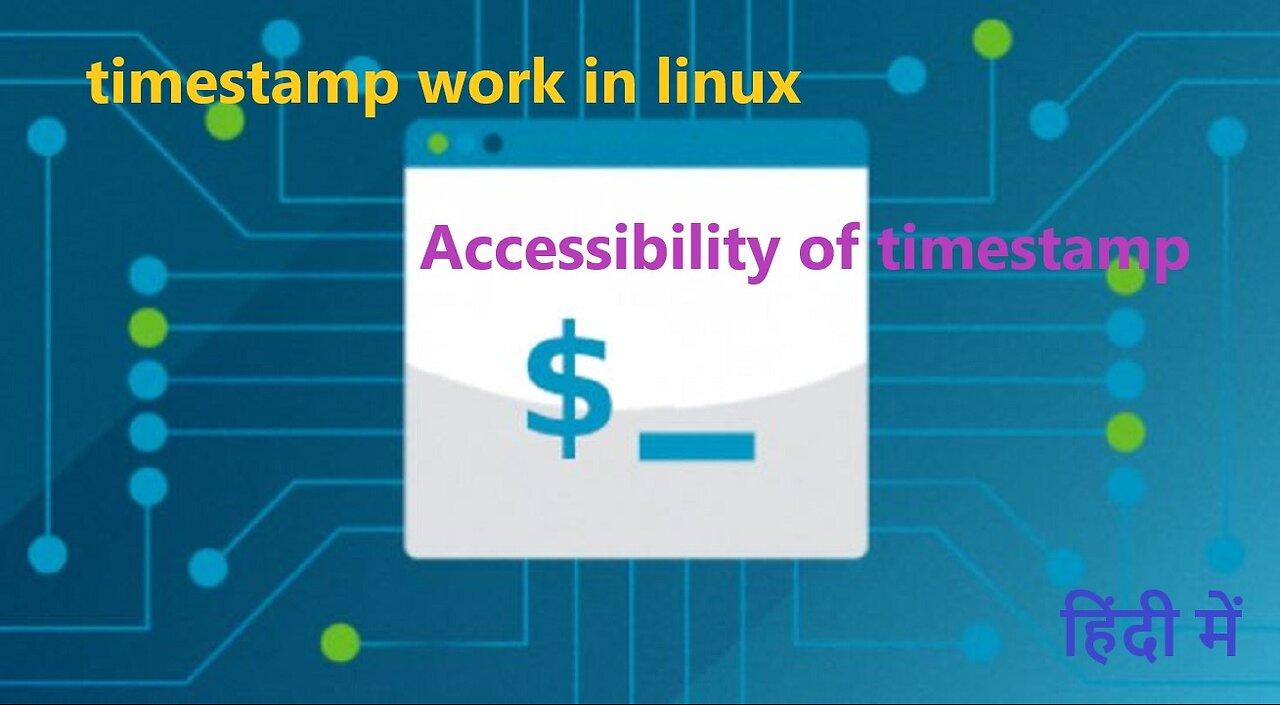 timestamp work in linux

Accessibility of timestamp

$_

हिंदी में